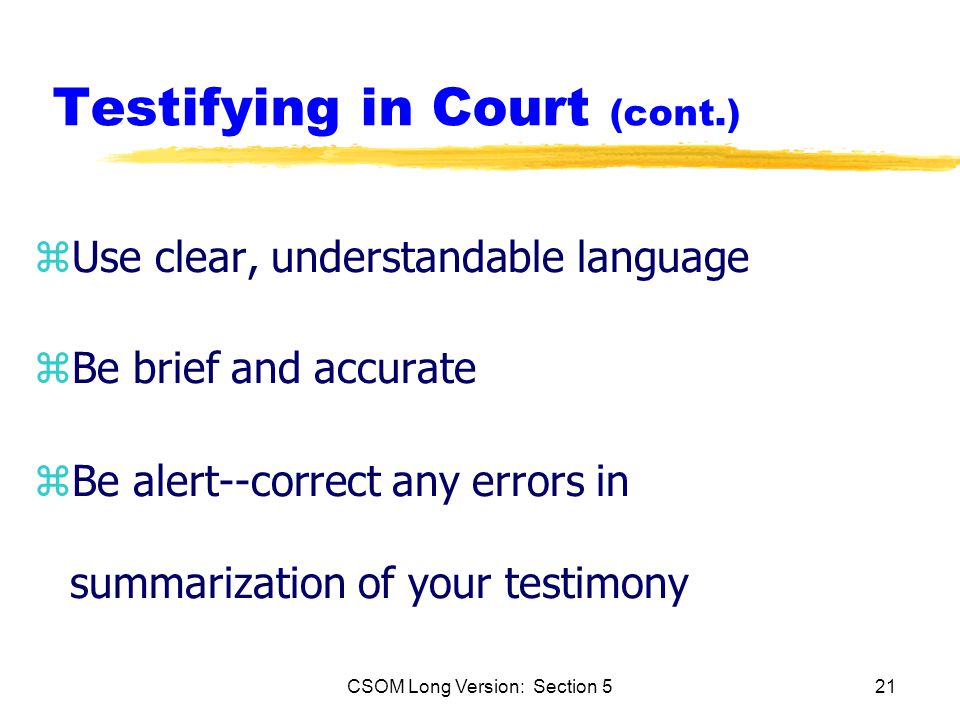 Testifying in Court (cont.)

⌘Use clear, understandable language

⌘Be brief and accurate

⌘Be alert--correct any errors in summarization of your testimony

CSOM Long Version: Section 5

21